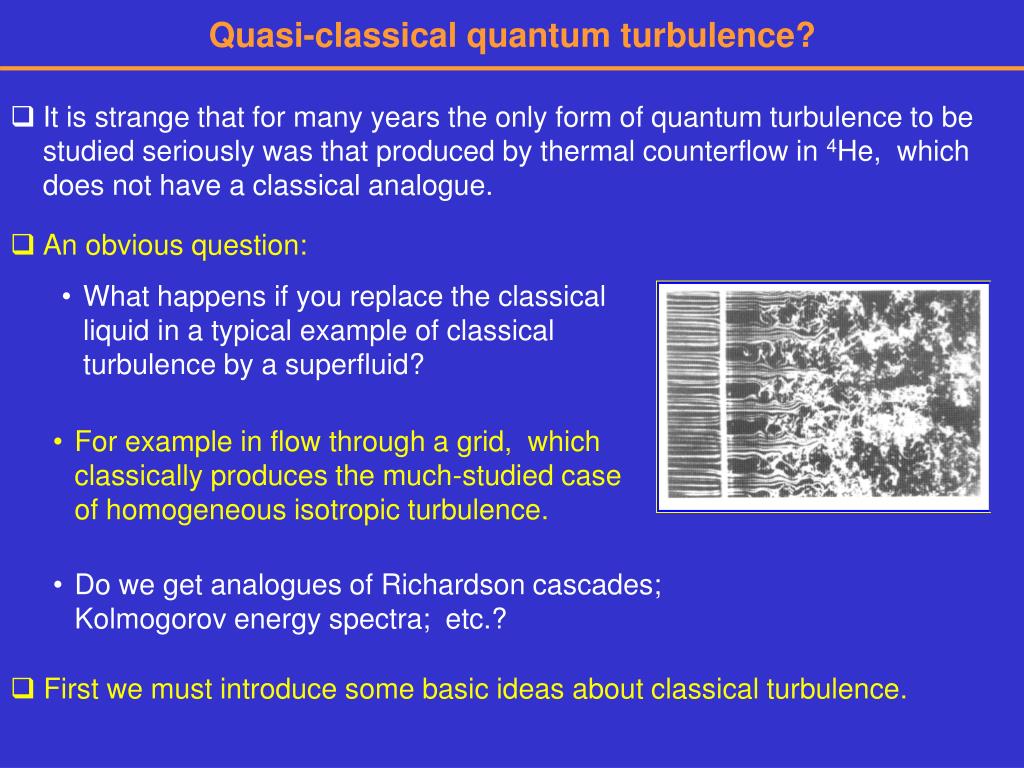 Quasi-classical quantum turbulence?

❑ It is strange that for many years the only form of quantum turbulence to be studied seriously was that produced by thermal counterflow in $^4$He, which does not have a classical analogue.

❑ An obvious question:

• What happens if you replace the classical liquid in a typical example of classical turbulence by a superfluid?

• For example in flow through a grid, which classically produces the much-studied case of homogeneous isotropic turbulence.

• Do we get analogues of Richardson cascades; Kolmogorov energy spectra; etc.?

❑ First we must introduce some basic ideas about classical turbulence.